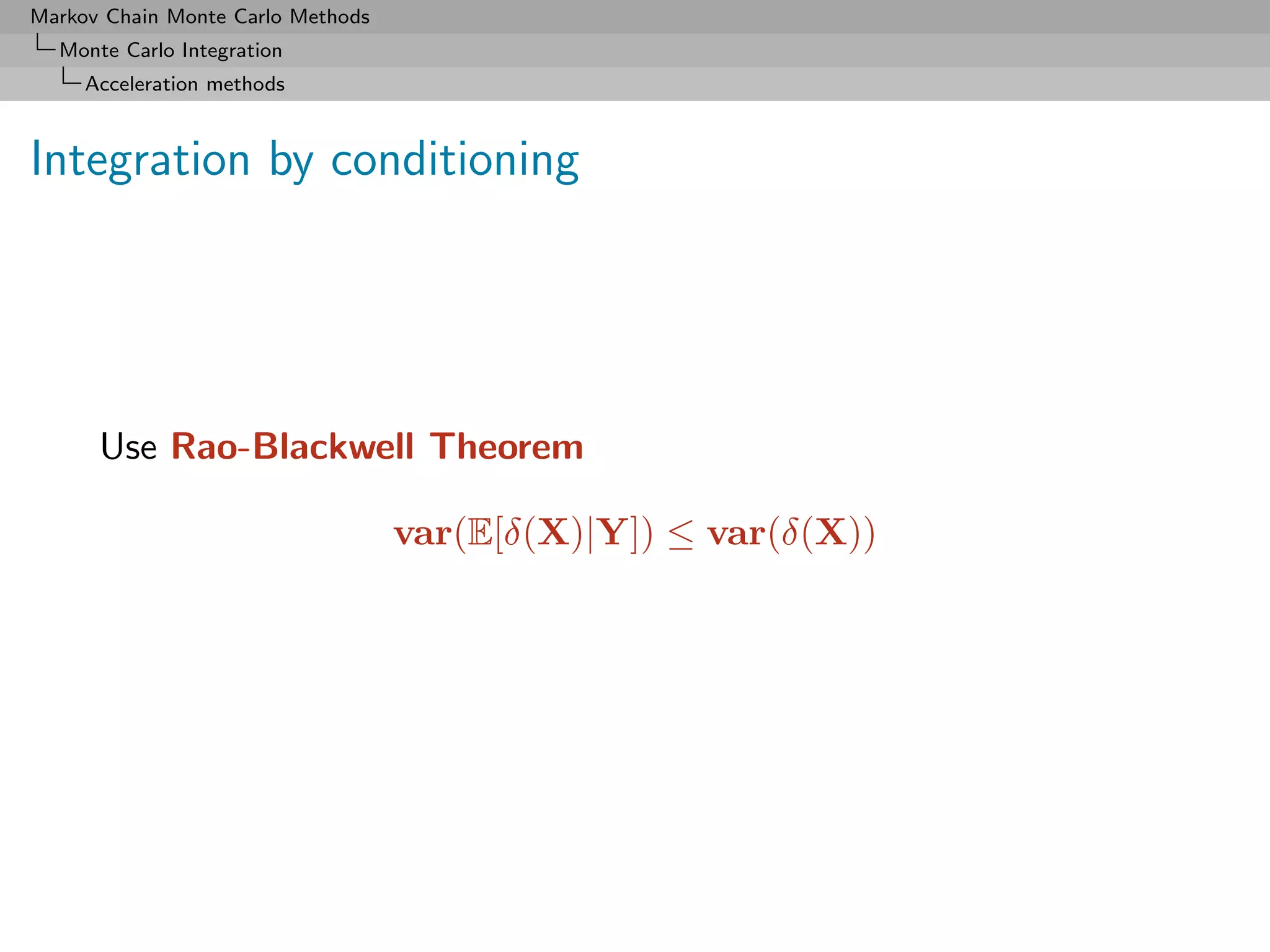 Markov Chain Monte Carlo Methods
Monte Carlo Integration
Acceleration methods

Integration by conditioning

Use Rao-Blackwell Theorem

$\mathbf{var}(\mathbb{E}[\delta(\mathbf{X})|\mathbf{Y}]) \leq \mathbf{var}(\delta(\mathbf{X}))$